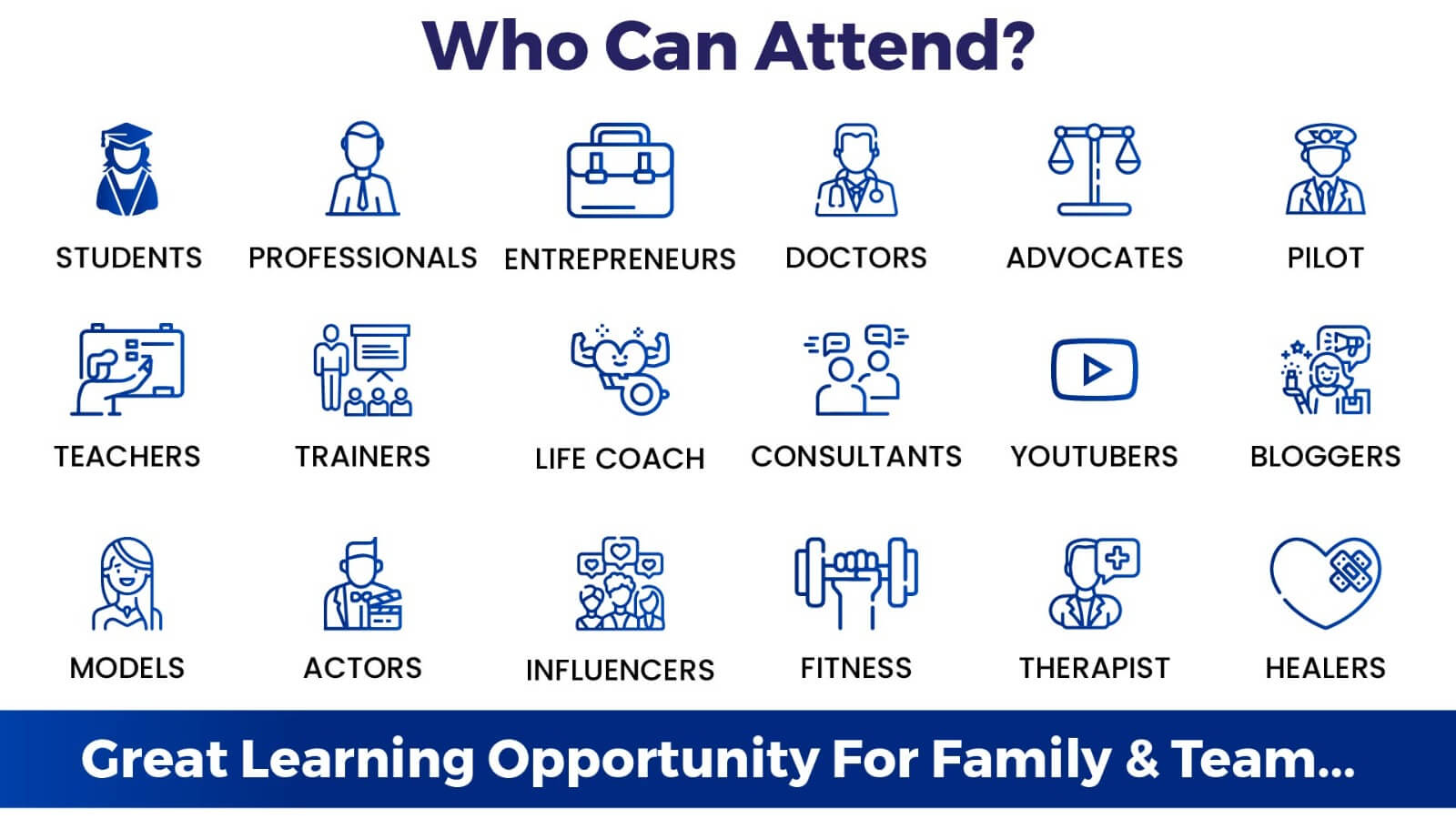 Who Can Attend?

STUDENTS
PROFESSIONALS
ENTREPRENEURS
DOCTORS
ADVOCATES
PILOT

TEACHERS
TRAINERS
LIFE COACH
CONSULTANTS
YOUTUBERS
BLOGGERS

MODELS
ACTORS
INFLUENCERS
FITNESS
THERAPIST
HEALERS

Great Learning Opportunity For Family & Team...